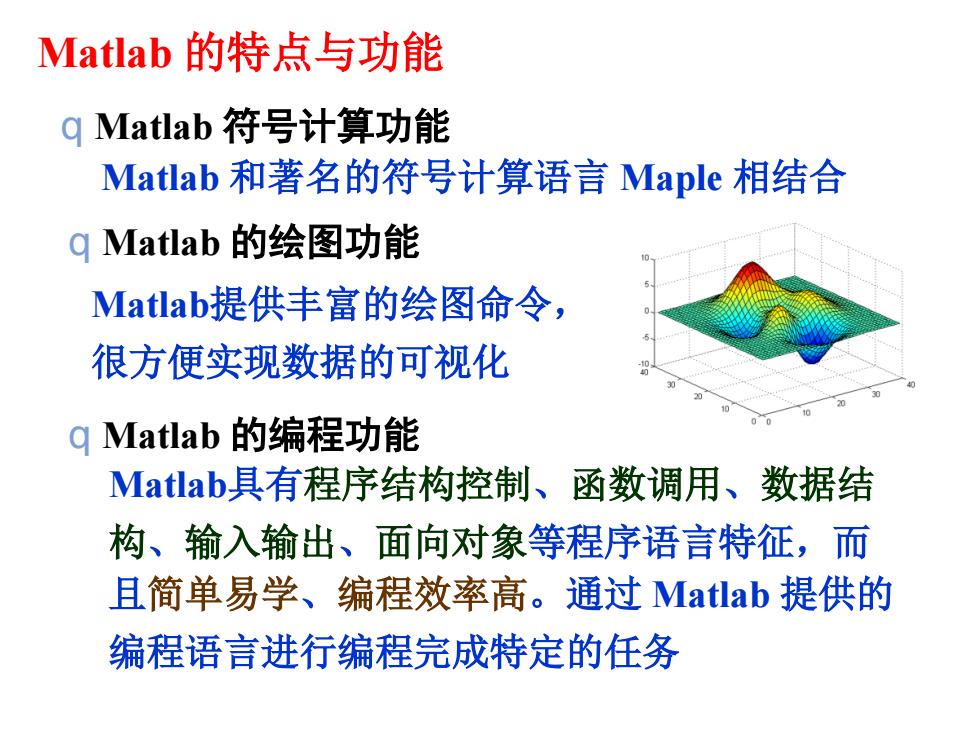 Matlab 的特点与功能

q Matlab 符号计算功能

Matlab 和著名的符号计算语言 Maple 相结合

q Matlab 的绘图功能

Matlab提供丰富的绘图命令，很方便实现数据的可视化

10
5
0
-5
-10
40
30
20
10
0 0
10
20
30
40

q Matlab 的编程功能

Matlab具有程序结构控制、函数调用、数据结构、输入输出、面向对象等程序语言特征，而且简单易学、编程效率高。通过 Matlab 提供的编程语言进行编程完成特定的任务